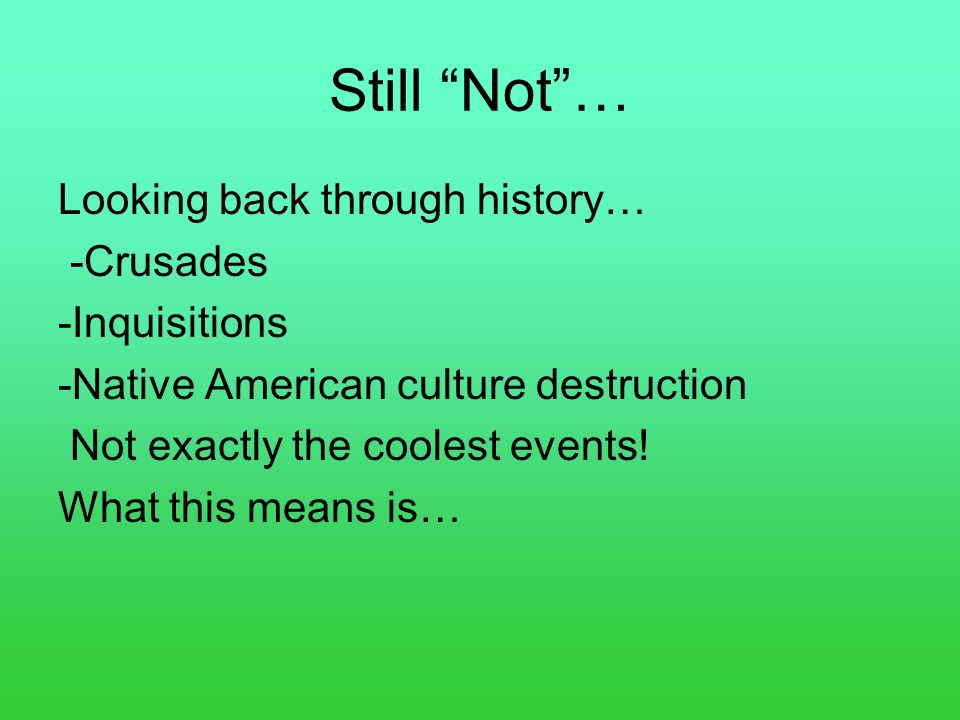 Still “Not”…

Looking back through history…
-Crusades
-Inquisitions
-Native American culture destruction
Not exactly the coolest events!
What this means is…